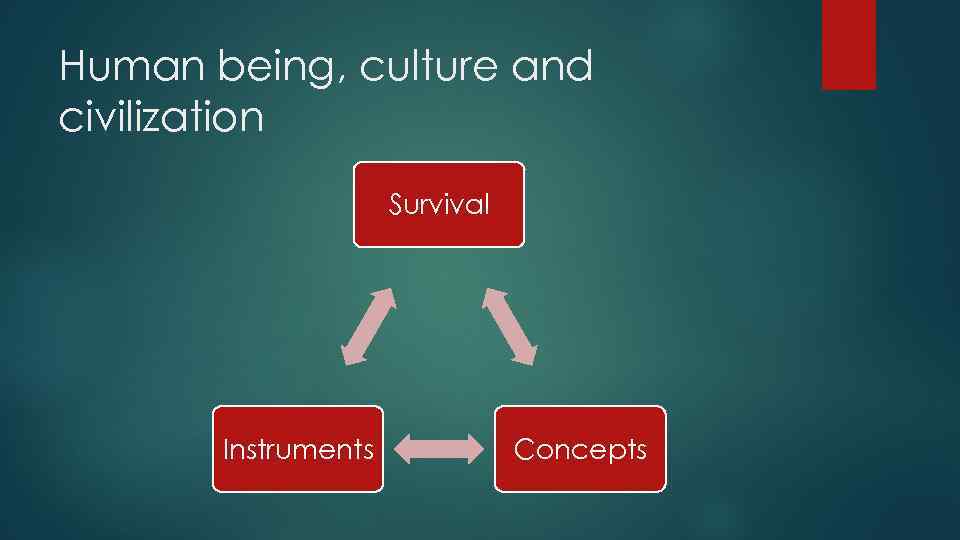 Human being, culture and civilization

Survival

Instruments

Concepts